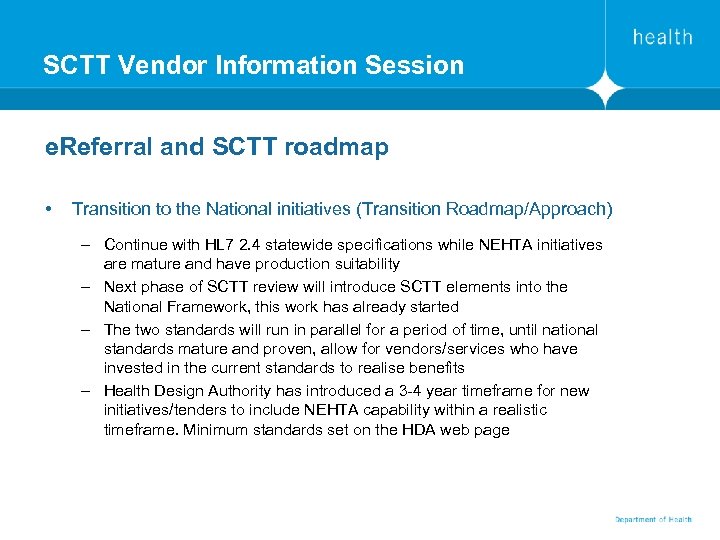 health

SCTT Vendor Information Session

eReferral and SCTT roadmap

• Transition to the National initiatives (Transition Roadmap/Approach)

– Continue with HL7 2.4 statewide specifications while NEHTA initiatives are mature and have production suitability

– Next phase of SCTT review will introduce SCTT elements into the National Framework, this work has already started

– The two standards will run in parallel for a period of time, until national standards mature and proven, allow for vendors/services who have invested in the current standards to realise benefits

– Health Design Authority has introduced a 3-4 year timeframe for new initiatives/tenders to include NEHTA capability within a realistic timeframe. Minimum standards set on the HDA web page

Department of Health